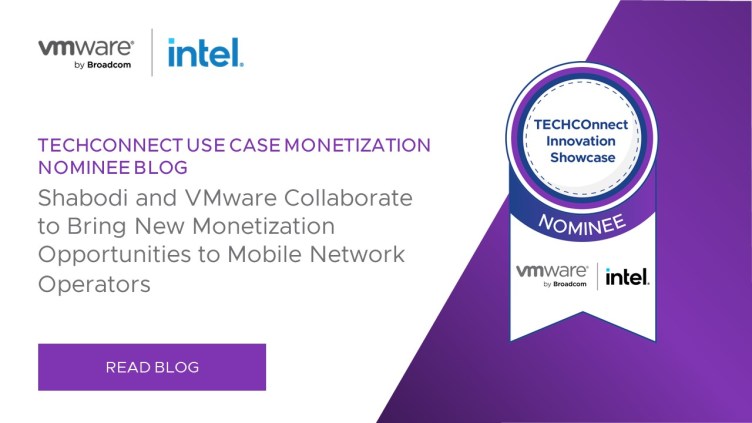 vmware
by Broadcom

intel.

TECHCONNECT USE CASE MONETIZATION NOMINEE BLOG

Shabodi and VMware Collaborate to Bring New Monetization Opportunities to Mobile Network Operators

READ BLOG

TECHCOnnect Innovation Showcase

NOMINEE

vmware
by Broadcom

intel.